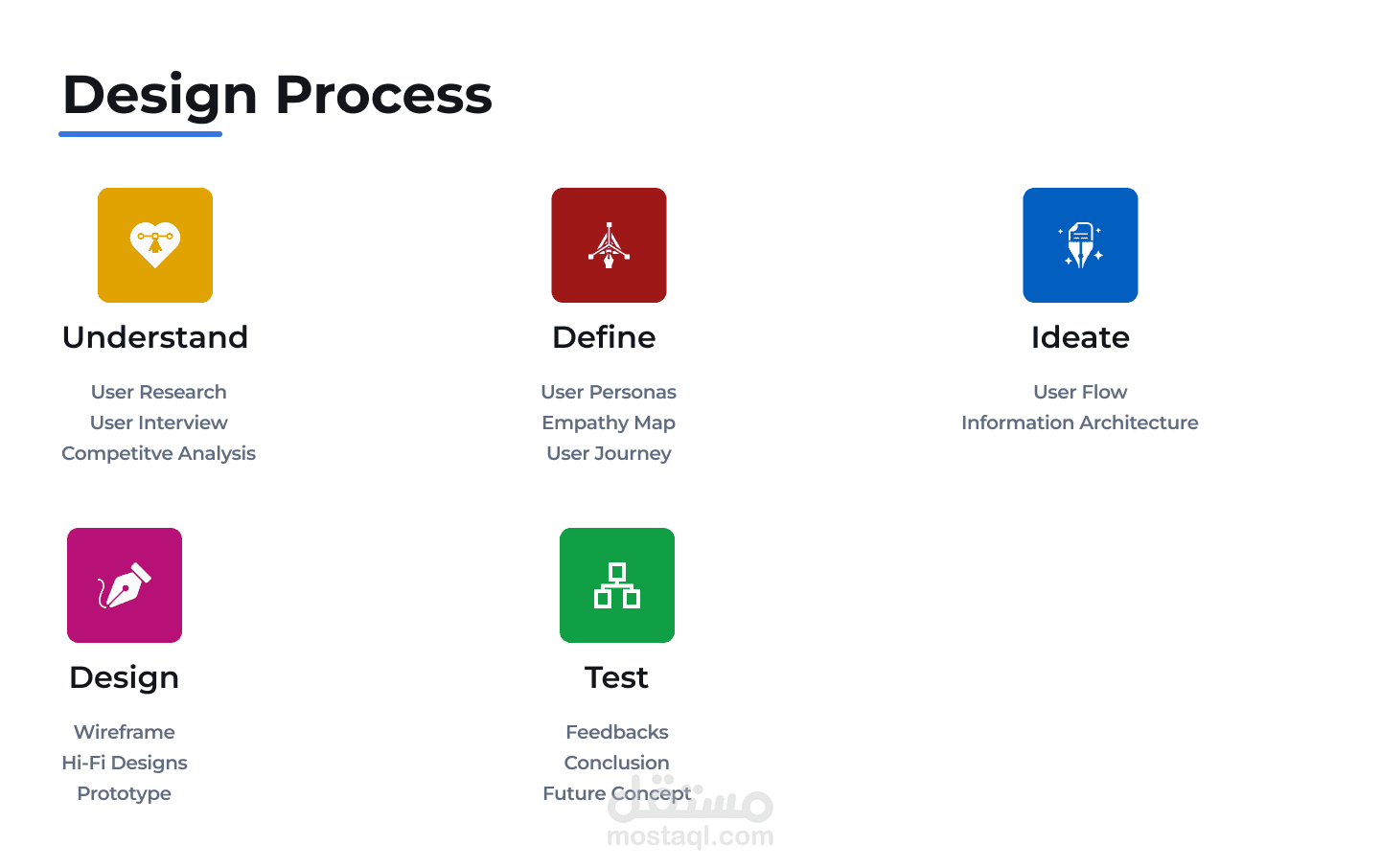 Design Process

Understand

User Research
User Interview
Competitve Analysis

Define

User Personas
Empathy Map
User Journey

Ideate

User Flow
Information Architecture

Design

Wireframe
Hi-Fi Designs
Prototype

Test

Feedbacks
Conclusion
Future Concept

مستقل
mostaql.com